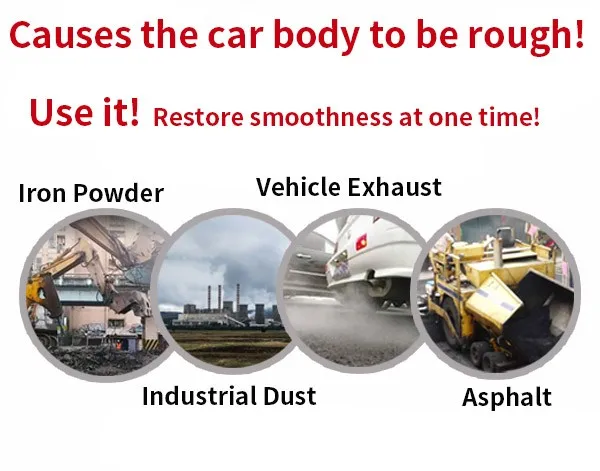 Causes the car body to be rough!

Use it! Restore smoothness at one time!

Iron Powder

Vehicle Exhaust

Industrial Dust

Asphalt